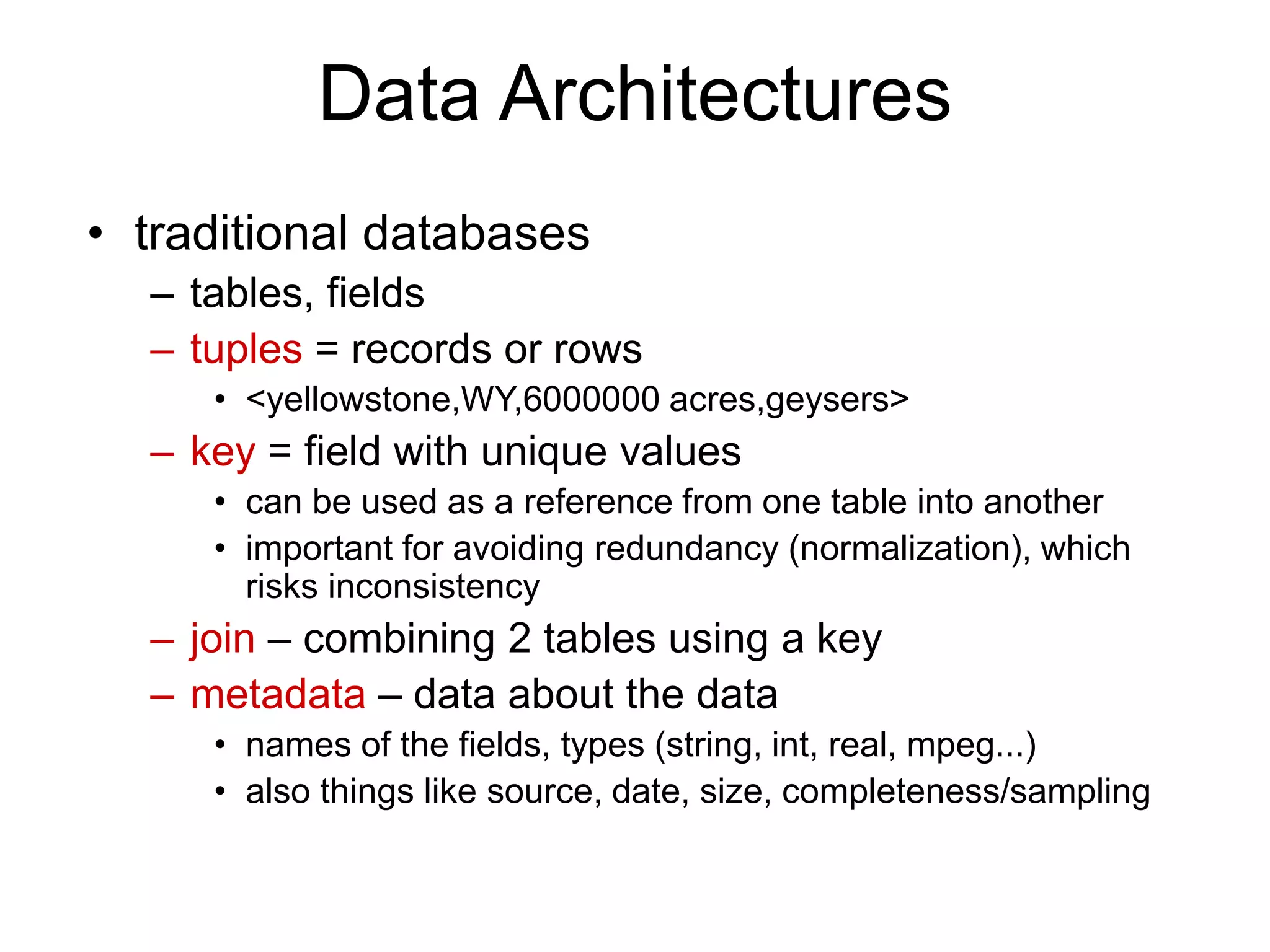 Data Architectures

• traditional databases
  – tables, fields
  – tuples = records or rows
    • <yellowstone,WY,6000000 acres,geysers>
  – key = field with unique values
    • can be used as a reference from one table into another
    • important for avoiding redundancy (normalization), which risks inconsistency
  – join – combining 2 tables using a key
  – metadata – data about the data
    • names of the fields, types (string, int, real, mpeg...)
    • also things like source, date, size, completeness/sampling